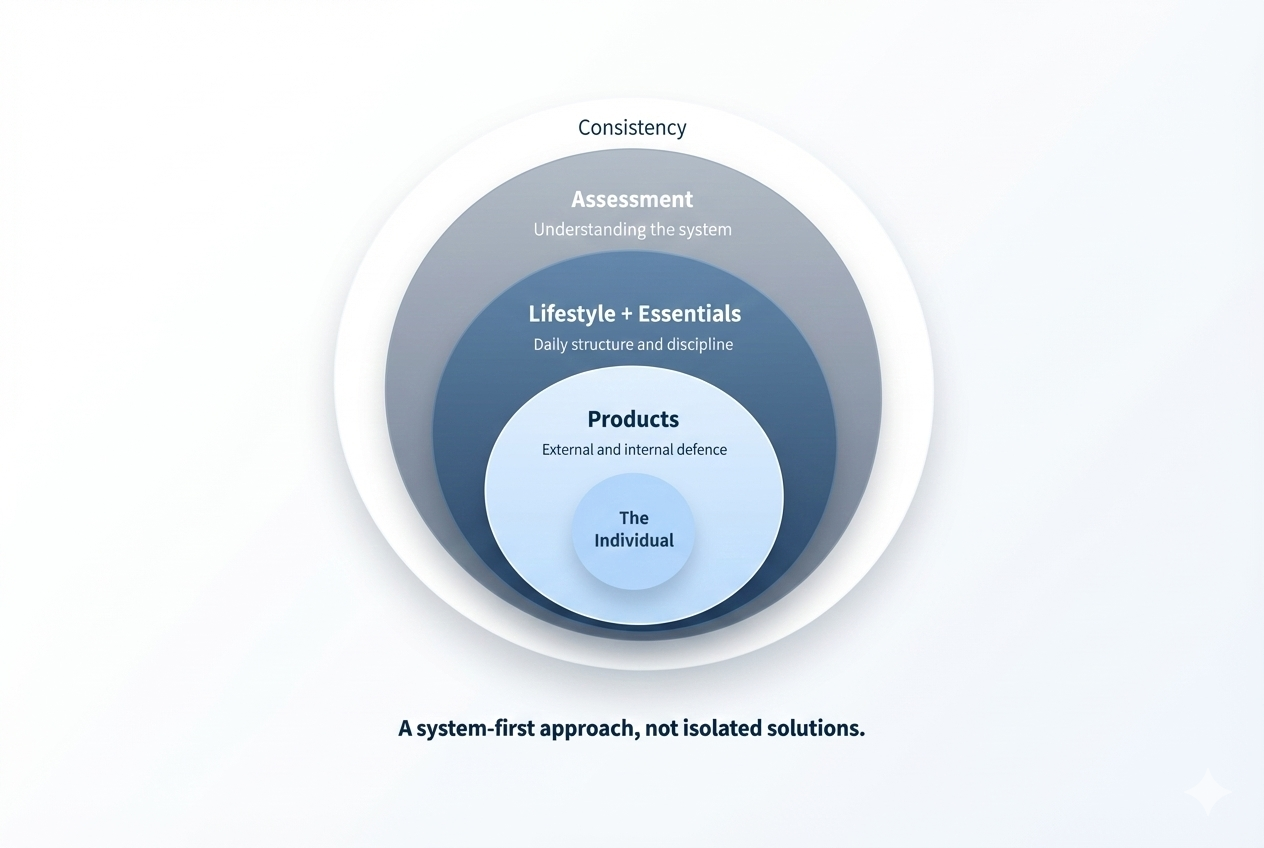 Consistency

Assessment
Understanding the system

Lifestyle + Essentials
Daily structure and discipline

Products
External and internal defence

The Individual

A system-first approach, not isolated solutions.